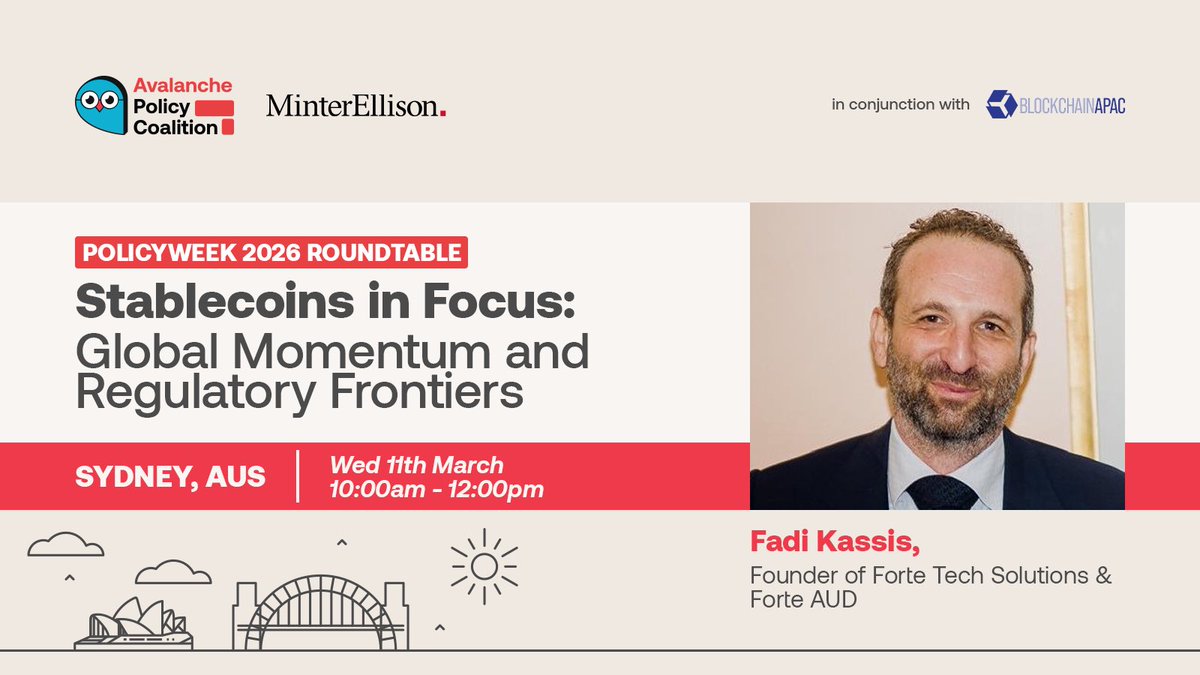 Avalanche Policy Coalition

MinterEllison.

in conjunction with BLOCKCHAINAPAC

POLICYWEEK 2026 ROUNDTABLE

Stablecoins in Focus: Global Momentum and Regulatory Frontiers

SYDNEY, AUS

Wed 11th March 10:00am - 12:00pm

Fadi Kassis,

Founder of Forte Tech Solutions & Forte AUD